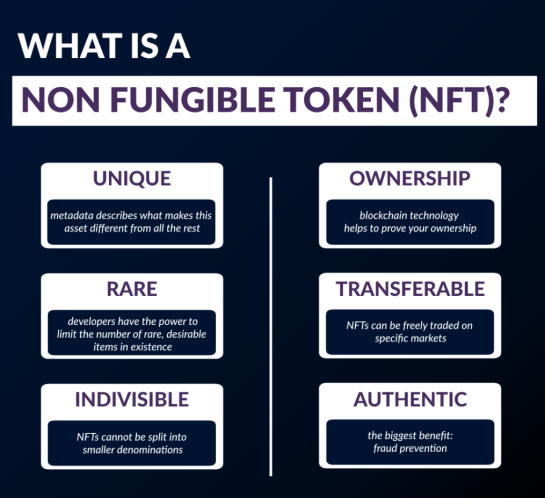 WHAT IS A
NON FUNGIBLE TOKEN (NFT)?

UNIQUE
metadata describes what makes this asset different from all the rest

RARE
developers have the power to limit the number of rare, desirable items in existence

INDIVISIBLE
NFTs cannot be split into smaller denominations

OWNERSHIP
blockchain technology helps to prove your ownership

TRANSFERABLE
NFTs can be freely traded on specific markets

AUTHENTIC
the biggest benefit: fraud prevention